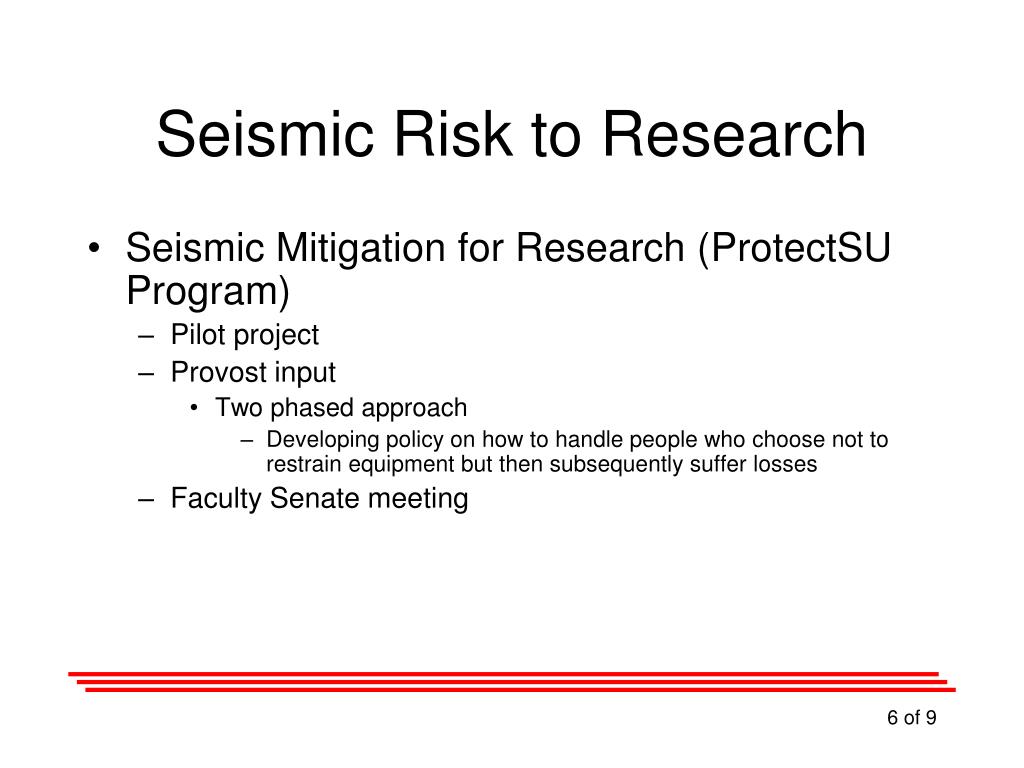 Seismic Risk to Research

• Seismic Mitigation for Research (ProtectSU Program)
– Pilot project
– Provost input
• Two phased approach
– Developing policy on how to handle people who choose not to restrain equipment but then subsequently suffer losses
– Faculty Senate meeting

6 of 9